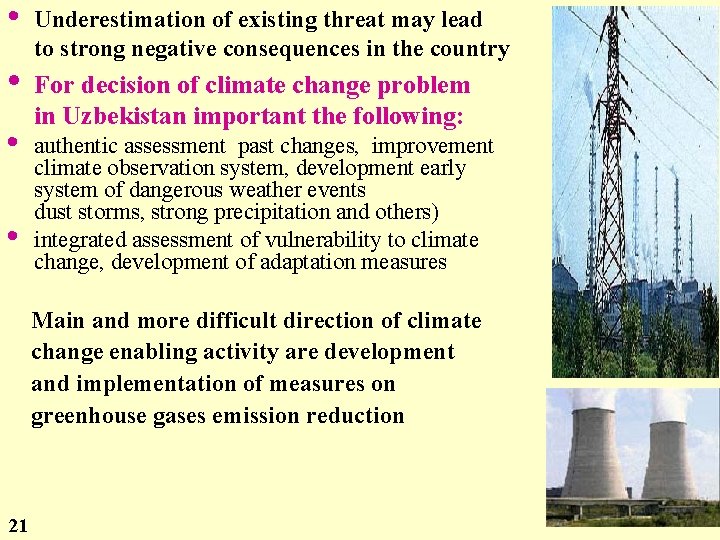 • Underestimation of existing threat may lead to strong negative consequences in the country

• For decision of climate change problem in Uzbekistan important the following:

• authentic assessment past changes, improvement climate observation system, development early system of dangerous weather events dust storms, strong precipitation and others)

• integrated assessment of vulnerability to climate change, development of adaptation measures

Main and more difficult direction of climate change enabling activity are development and implementation of measures on greenhouse gases emission reduction

21